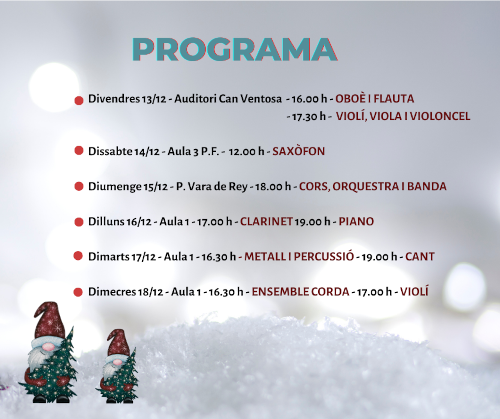 PROGRAMA

Divendres 13/12 - Auditori Can Ventosa - 16.00 h - OBOÈ I FLAUTA
- 17.30 h - VIOLÍ, VIOLA I VIOLONCEL

Dissabte 14/12 - Aula 3 P.F. - 12.00 h - SAXÒFON

Diumenge 15/12 - P. Vara de Rey - 18.00 h - CORS, ORQUESTRA I BANDA

Dilluns 16/12 - Aula 1 - 17.00 h - CLARINET 19.00 h - PIANO

Dimarts 17/12 - Aula 1 - 16.30 h - METALL I PERCUSSIÓ - 19.00 h - CANT

Dimecres 18/12 - Aula 1 - 16.30 h - ENSEMBLE CORDA - 17.00 h - VIOLÍ